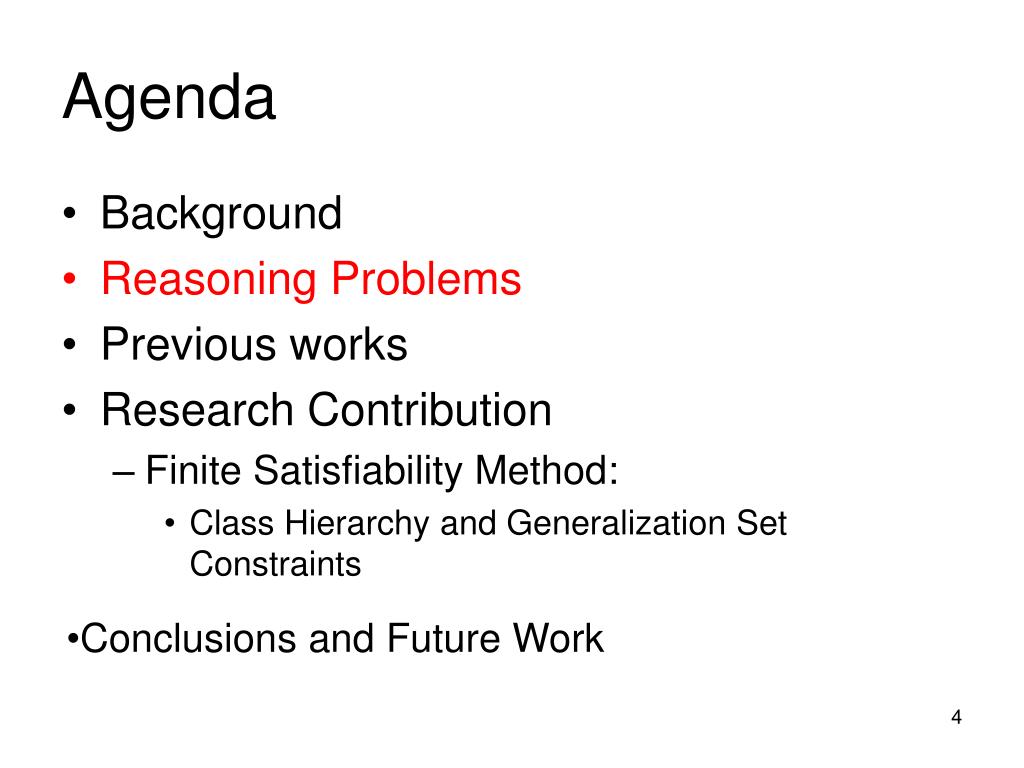 Agenda

• Background
• Reasoning Problems
• Previous works
• Research Contribution
– Finite Satisfiability Method:
• Class Hierarchy and Generalization Set Constraints

•Conclusions and Future Work

4